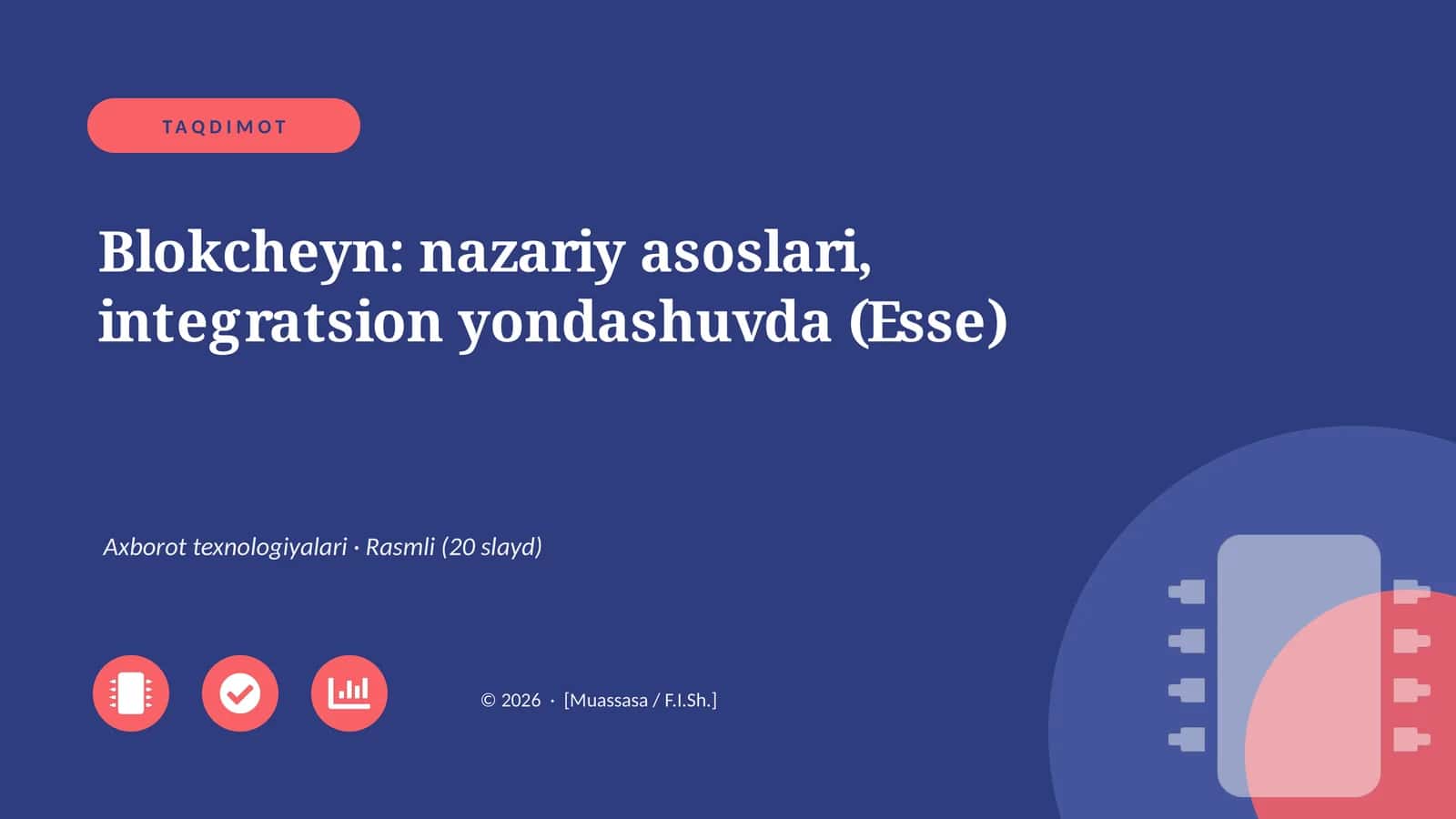 TAQDIMOT

Blokcheyn: nazariy asoslari, integratsion yondashuvda (Esse)

Axborot texnologiyalari · Rasmli (20 slayd)

© 2026 · [Muassasa / F.I.Sh.]